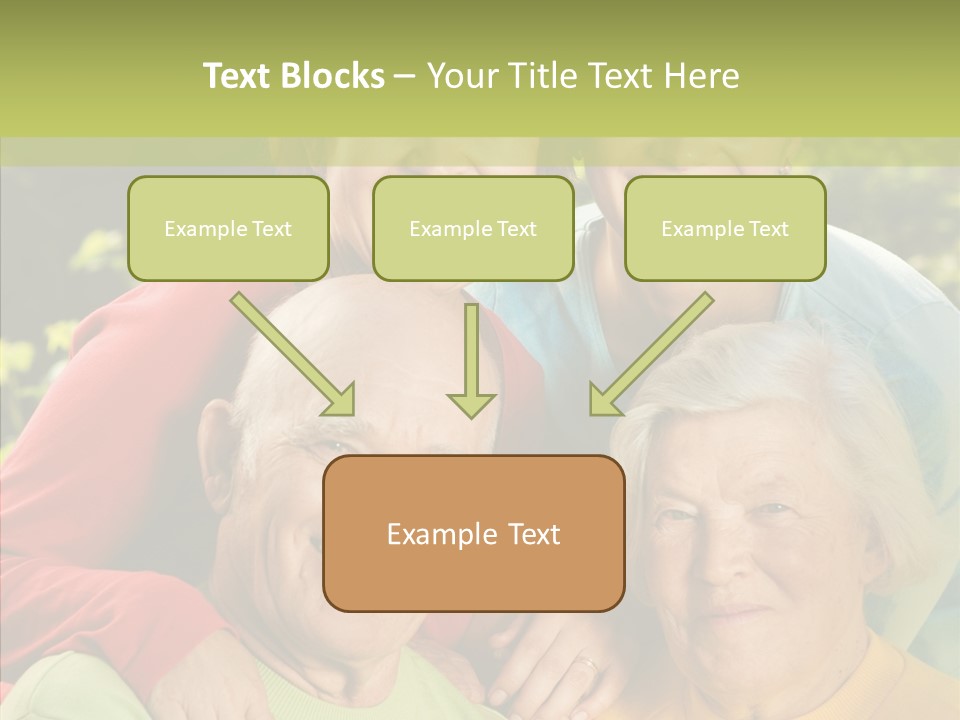 Text Blocks – Your Title Text Here

Example Text

Example Text

Example Text

Example Text